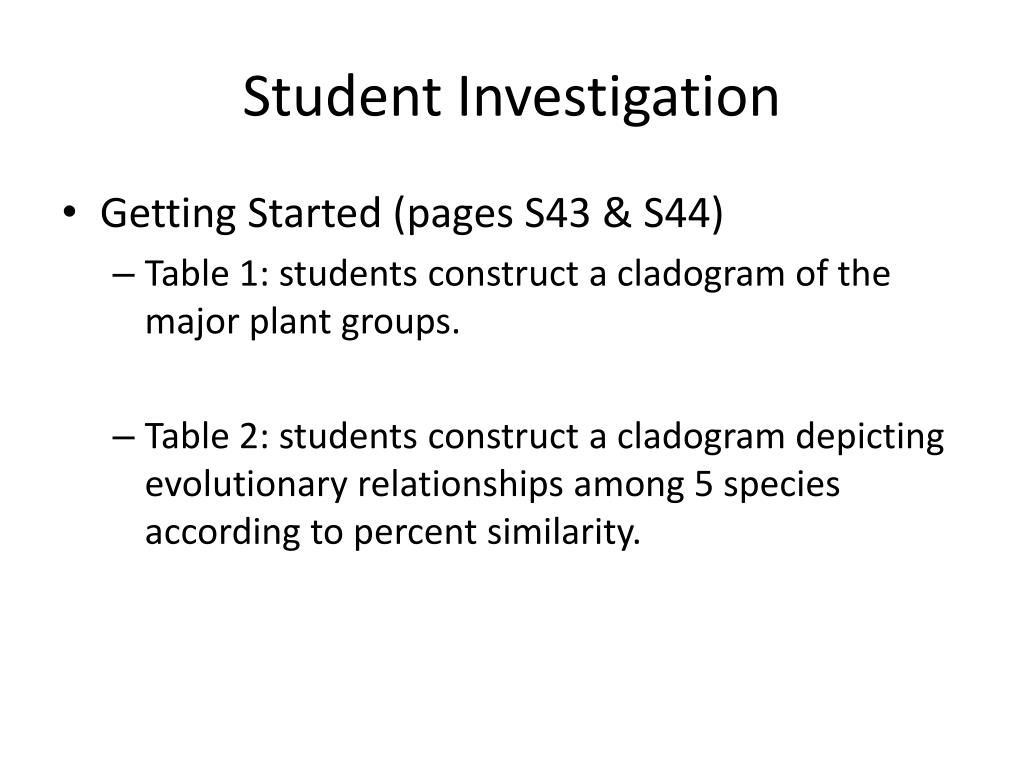 Student Investigation

• Getting Started (pages S43 & S44)
– Table 1: students construct a cladogram of the major plant groups.

– Table 2: students construct a cladogram depicting evolutionary relationships among 5 species according to percent similarity.